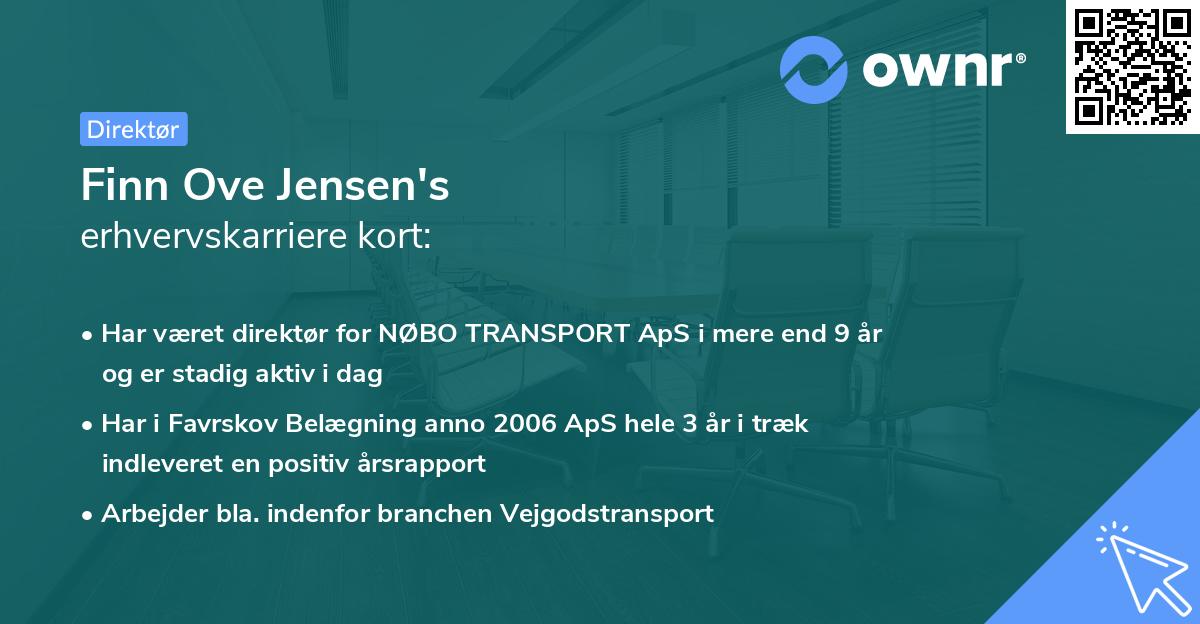 ownr®

Direktør

Finn Ove Jensen's
erhvervskarriere kort:

• Har været direktør for NØBO TRANSPORT ApS i mere end 9 år og er stadig aktiv i dag

• Har i Favrskov Belægning anno 2006 ApS hele 3 år i træk indleveret en positiv årsrapport

• Arbejder bla. indenfor branchen Vejgodstransport